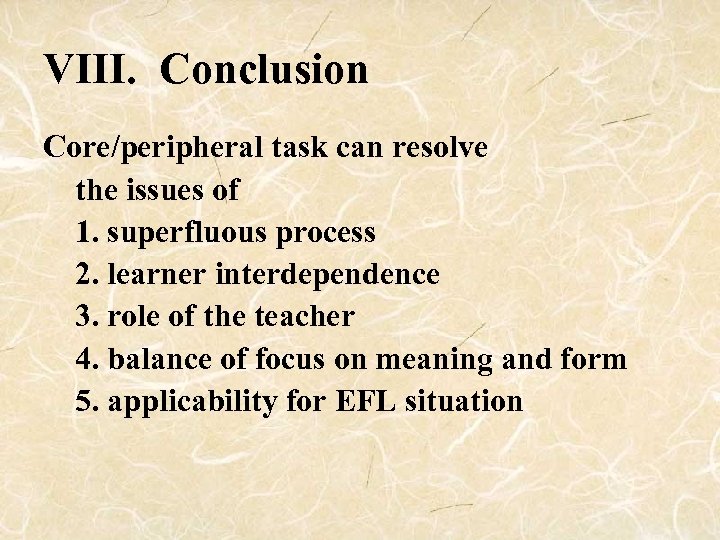 VIII. Conclusion

Core/peripheral task can resolve the issues of
1. superfluous process
2. learner interdependence
3. role of the teacher
4. balance of focus on meaning and form
5. applicability for EFL situation